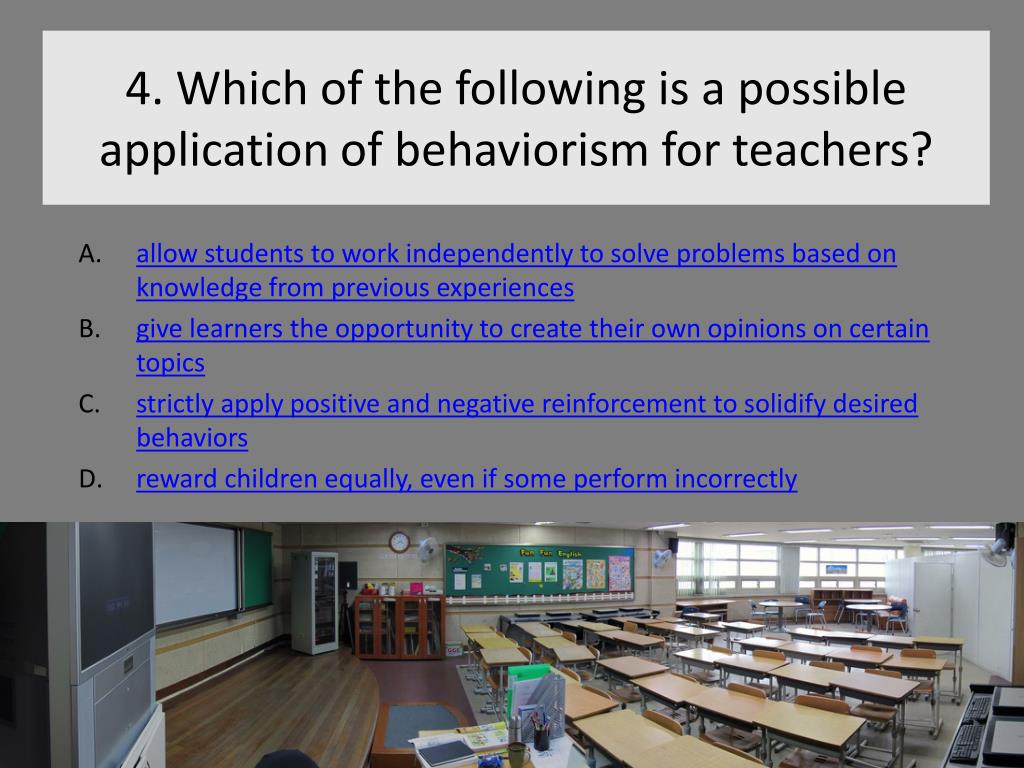 4. Which of the following is a possible application of behaviorism for teachers?

A. allow students to work independently to solve problems based on knowledge from previous experiences
B. give learners the opportunity to create their own opinions on certain topics
C. strictly apply positive and negative reinforcement to solidify desired behaviors
D. reward children equally, even if some perform incorrectly

Fun Fun English